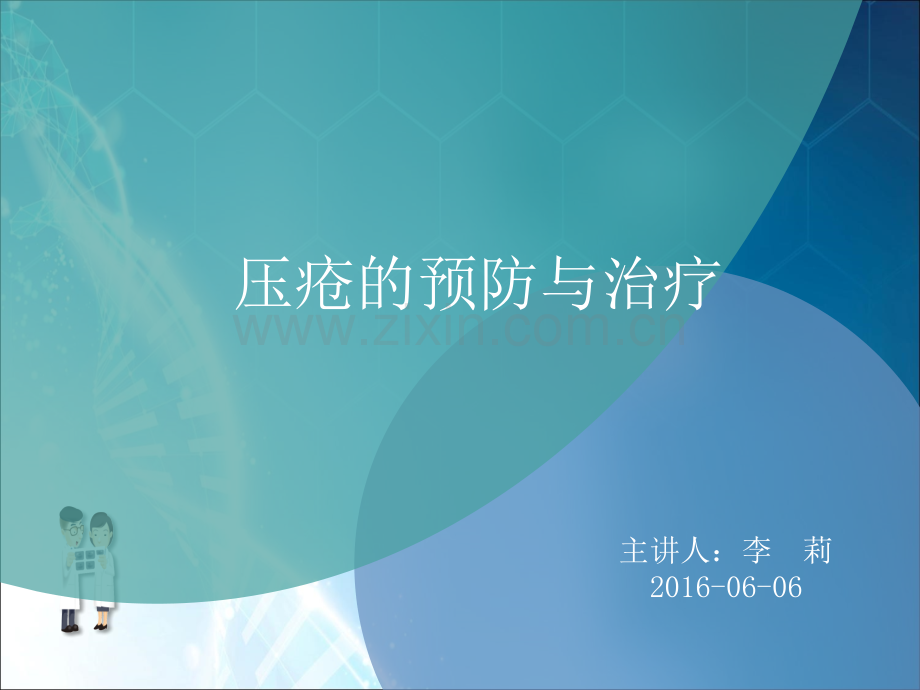 压疮的预防与治疗

www.zixin.com.cn

主讲人：李　莉
2016-06-06